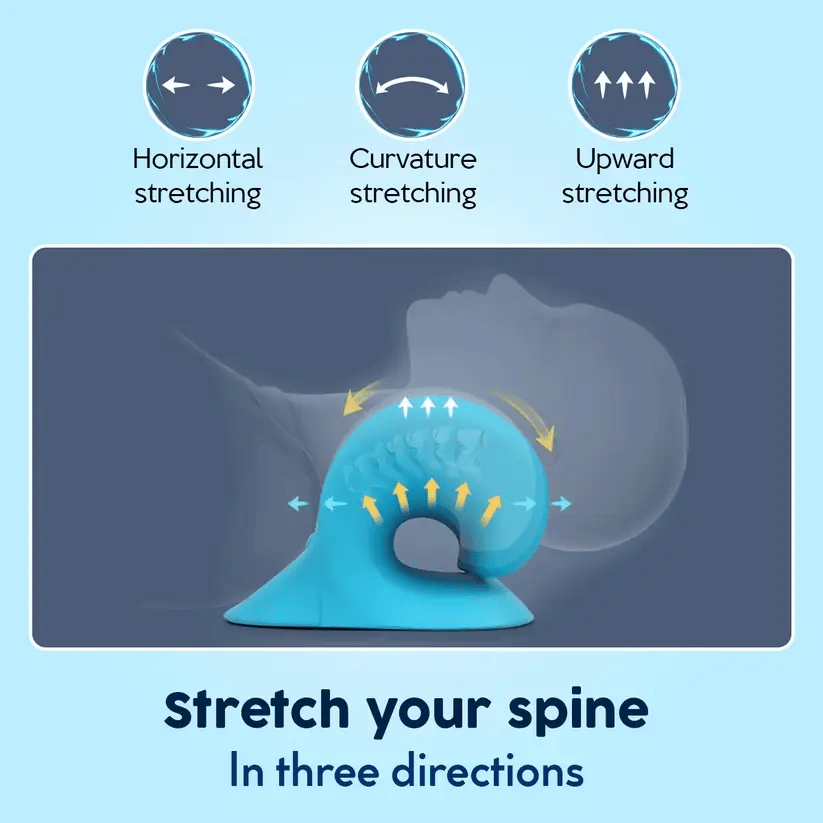 Horizontal stretching

Curvature stretching

Upward stretching

Stretch your spine

In three directions